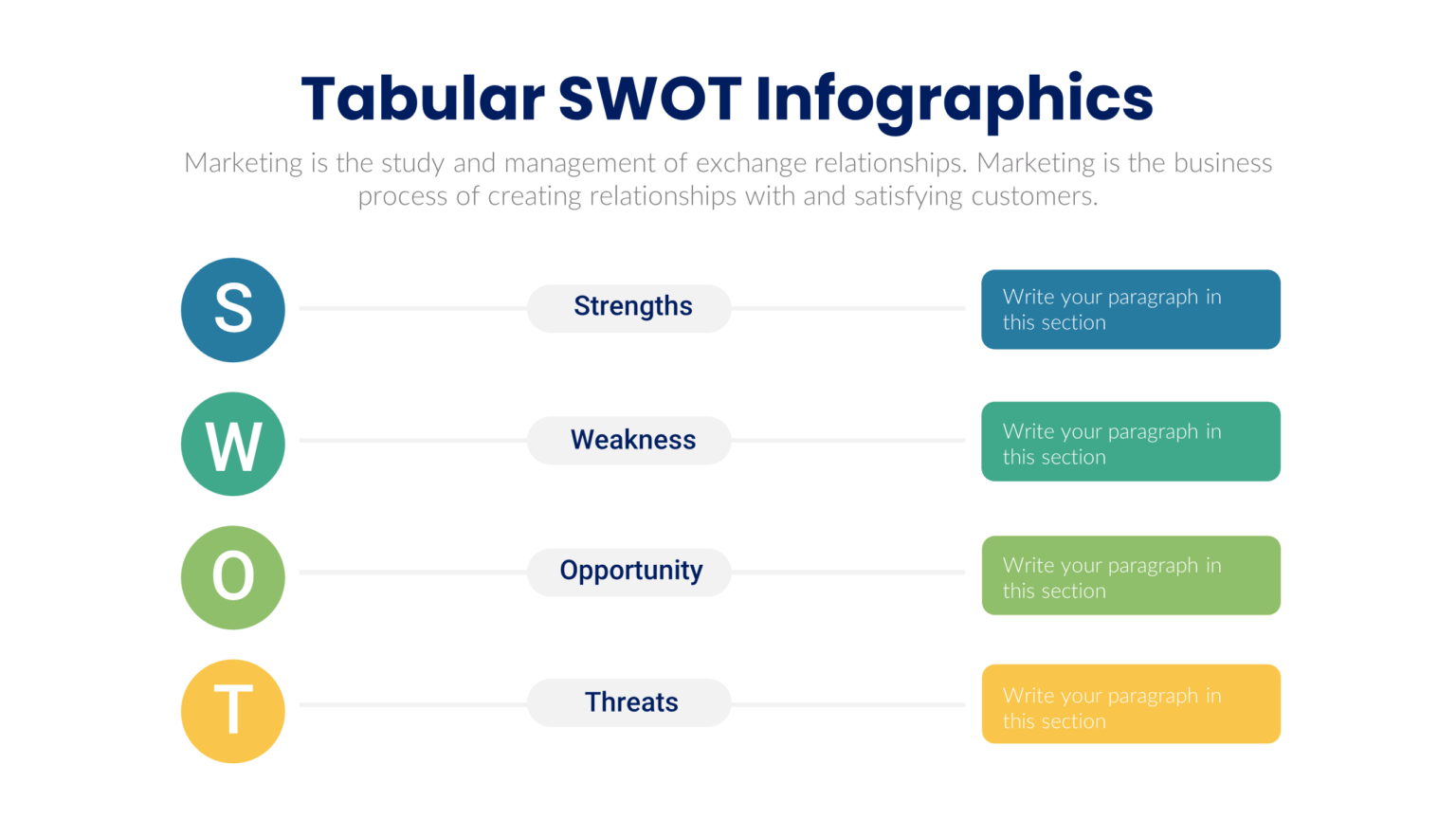 Tabular SWOT Infographics

Marketing is the study and management of exchange relationships. Marketing is the business process of creating relationships with and satisfying customers.

S

Strengths

Write your paragraph in this section

W

Weakness

Write your paragraph in this section

O

Opportunity

Write your paragraph in this section

T

Threats

Write your paragraph in this section